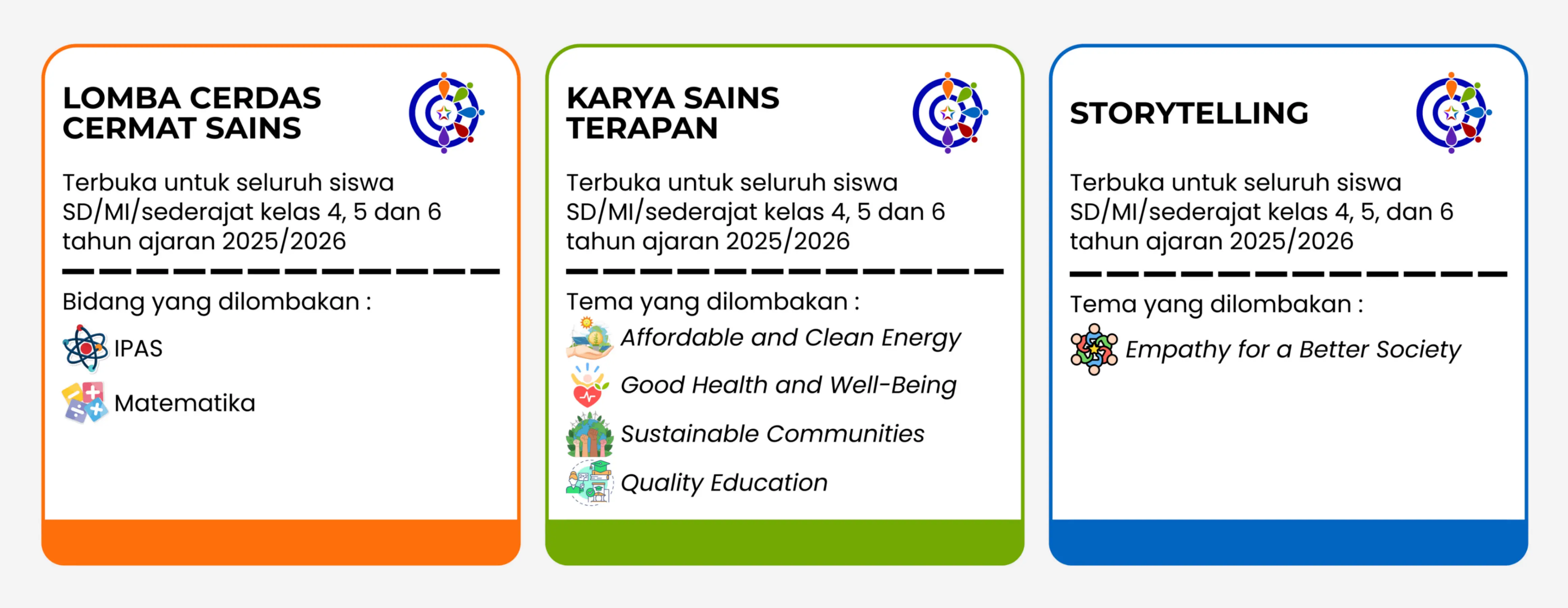 LOMBA CERDAS CERMAT SAINS

Terbuka untuk seluruh siswa SD/MI/sederajat kelas 4, 5 dan 6 tahun ajaran 2025/2026

Bidang yang dilombakan :

IPAS

Matematika

KARYA SAINS TERAPAN

Terbuka untuk seluruh siswa SD/MI/sederajat kelas 4, 5 dan 6 tahun ajaran 2025/2026

Tema yang dilombakan :

Affordable and Clean Energy

Good Health and Well-Being

Sustainable Communities

Quality Education

STORYTELLING

Terbuka untuk seluruh siswa SD/MI/sederajat kelas 4, 5, dan 6 tahun ajaran 2025/2026

Tema yang dilombakan :

Empathy for a Better Society